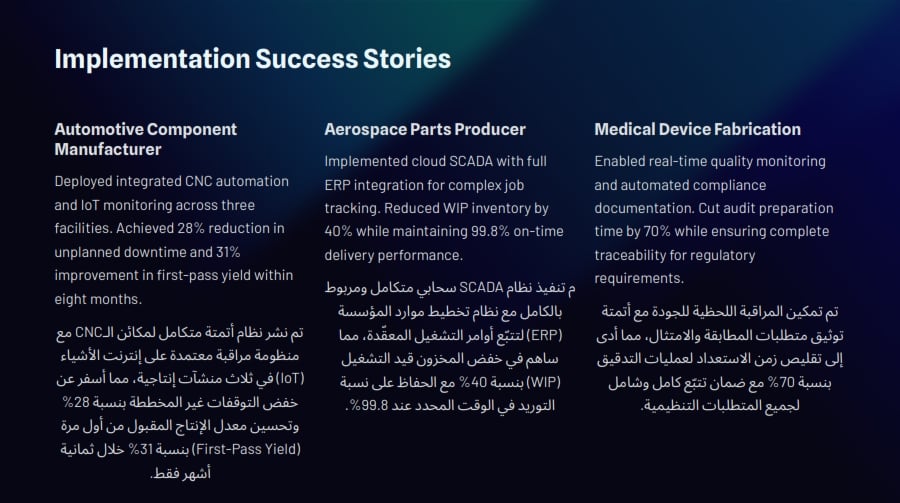 Implementation Success Stories

Automotive Component Manufacturer

Deployed integrated CNC automation and IoT monitoring across three facilities. Achieved 28% reduction in unplanned downtime and 31% improvement in first-pass yield within eight months.

تم نشر نظام أتمتة متكامل لمكائن الـCNC مع منظومة مراقبة معتمدة على إنترنت الأشياء (IoT) في ثلاث منشآت إنتاجية، مما أسفر عن خفض التوقفات غير المخططة بنسبة 28% وتحسين معدل الإنتاج المقبول من أول مرة (First-Pass Yield) بنسبة 31% خلال ثمانية أشهر فقط.

Aerospace Parts Producer

Implemented cloud SCADA with full ERP integration for complex job tracking. Reduced WIP inventory by 40% while maintaining 99.8% on-time delivery performance.

م تنفيذ نظام SCADA سحابي متكامل ومربوط بالكامل مع نظام تخطيط موارد المؤسسة (ERP) لتتبّع أوامر التشغيل المعقّدة، مما ساهم في خفض المخزون قيد التشغيل (WIP) بنسبة 40% مع الحفاظ على نسبة التوريد في الوقت المحدد عند 99.8%.

Medical Device Fabrication

Enabled real-time quality monitoring and automated compliance documentation. Cut audit preparation time by 70% while ensuring complete traceability for regulatory requirements.

تم تمكين المراقبة اللحظية للجودة مع أتمتة توثيق متطلبات المطابقة والامتثال، مما أدى إلى تقليص زمن الاستعداد لعمليات التدقيق بنسبة 70% مع ضمان تتبّع كامل وشامل لجميع المتطلبات التنظيمية.